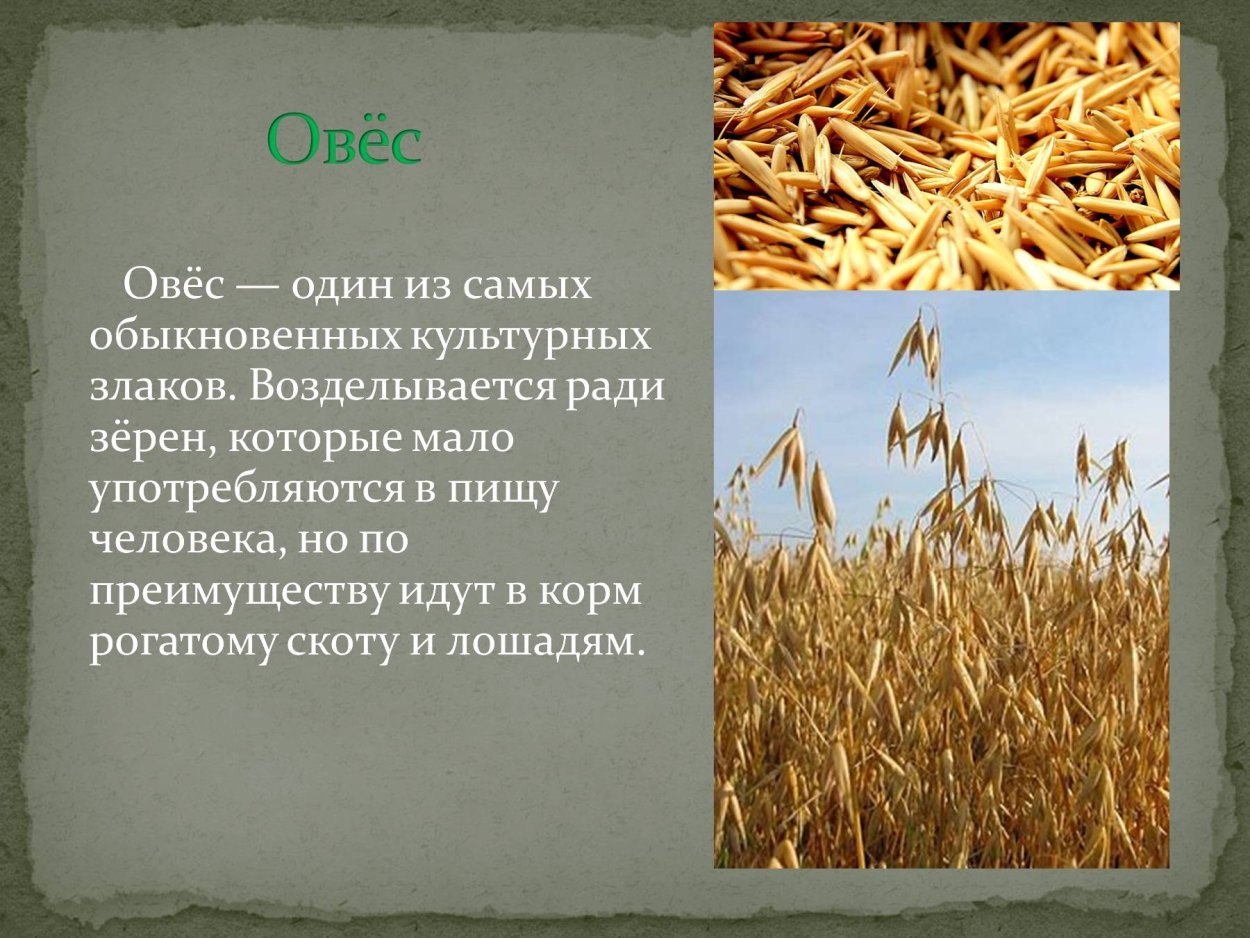 Овёс

Овёс — один из самых обыкновенных культурных злаков. Возделывается ради зёрен, которые мало употребляются в пищу человека, но по преимуществу идут в корм рогатому скоту и лошадям.